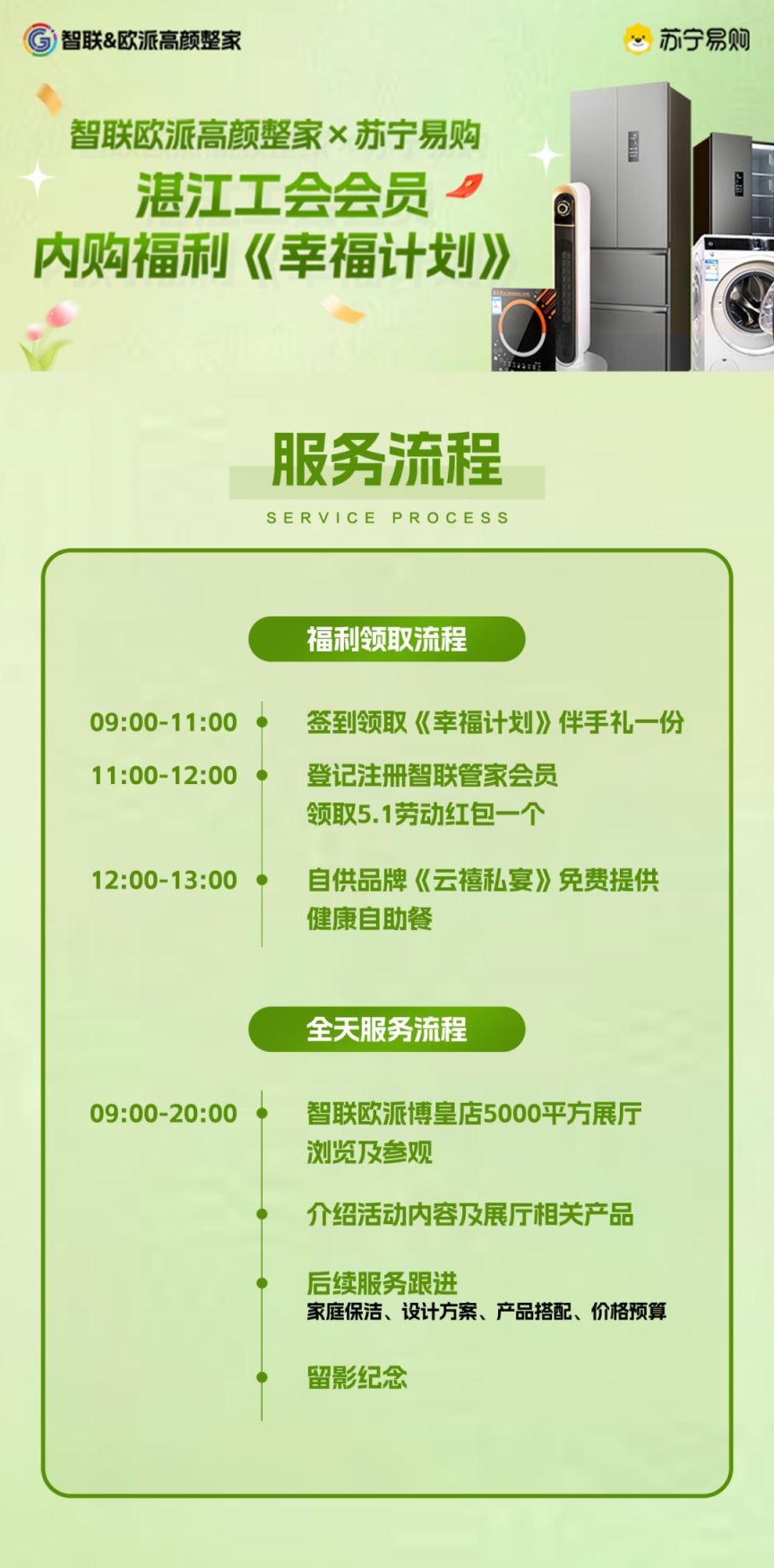 智联&欧派高颜整家

苏宁易购

智联欧派高颜整家×苏宁易购
湛江工会会员
内购福利《幸福计划》

服务流程
SERVICE PROCESS

福利领取流程

09:00-11:00 签到领取《幸福计划》伴手礼一份

11:00-12:00 登记注册智联管家会员
领取5.1劳动红包一个

12:00-13:00 自供品牌《云禧私宴》免费提供
健康自助餐

全天服务流程

09:00-20:00 智联欧派博皇店5000平方展厅
浏览及参观

介绍活动内容及展厅相关产品

后续服务跟进
家庭保洁、设计方案、产品搭配、价格预算

留影纪念